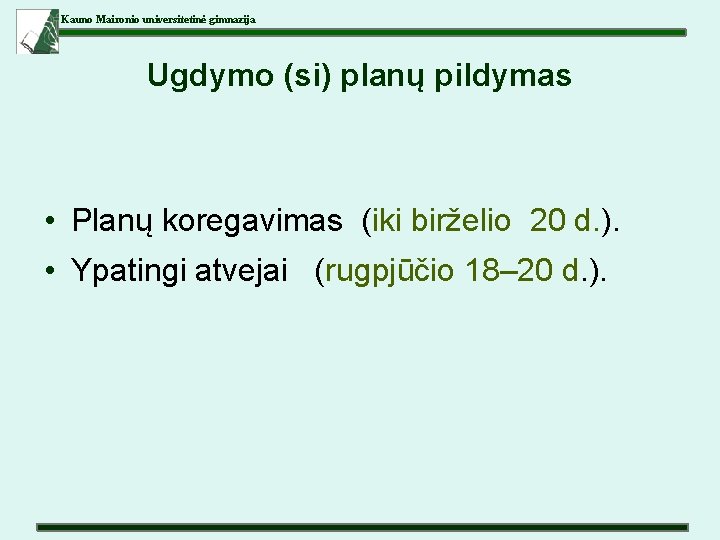 Kauno Maironio universitetinė gimnazija

Ugdymo (si) planų pildymas

• Planų koregavimas (iki birželio 20 d.).
• Ypatingi atvejai (rugpjūčio 18–20 d.).